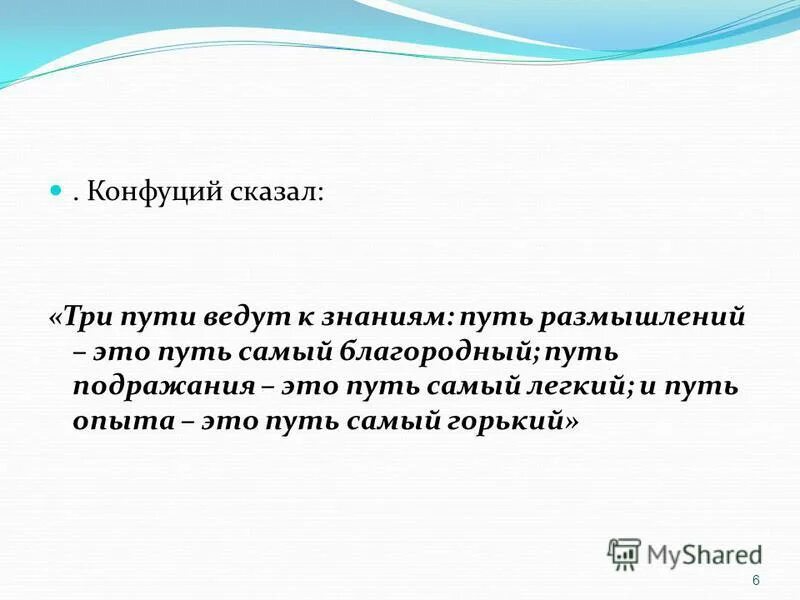 . Конфуций сказал:

«Три пути ведут к знаниям: путь размышлений – это путь самый благородный; путь подражания – это путь самый легкий; и путь опыта – это путь самый горький»

MyShared

6